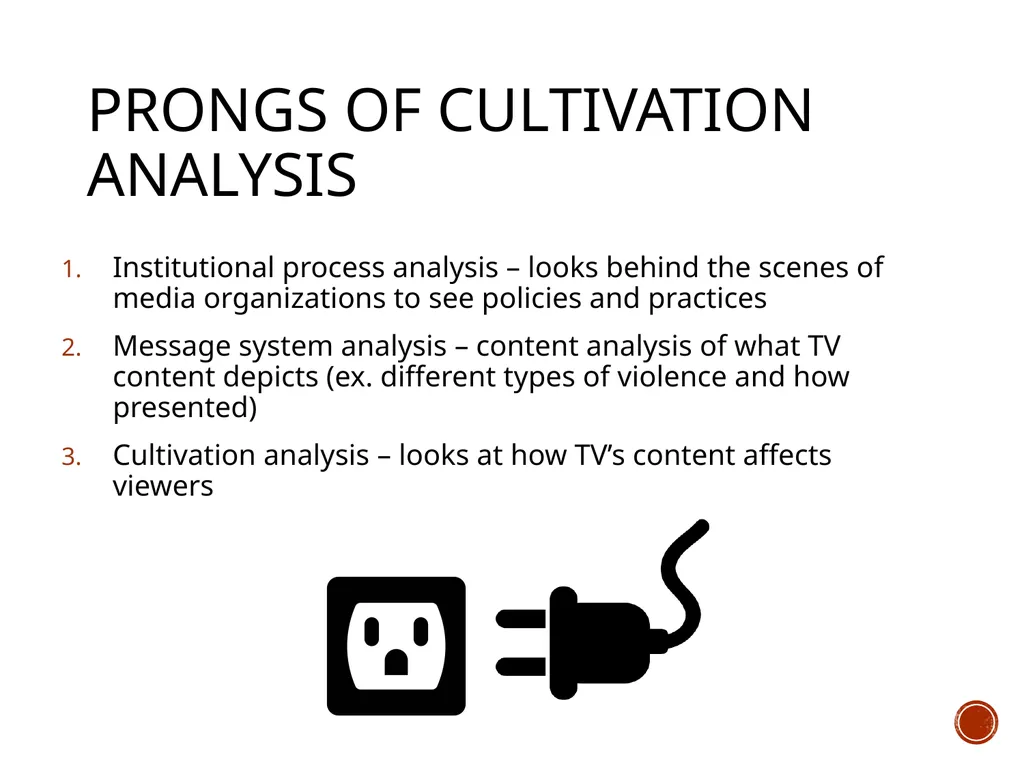 PRONGS OF CULTIVATION ANALYSIS

1. Institutional process analysis – looks behind the scenes of media organizations to see policies and practices

2. Message system analysis – content analysis of what TV content depicts (ex. different types of violence and how presented)

3. Cultivation analysis – looks at how TV's content affects viewers